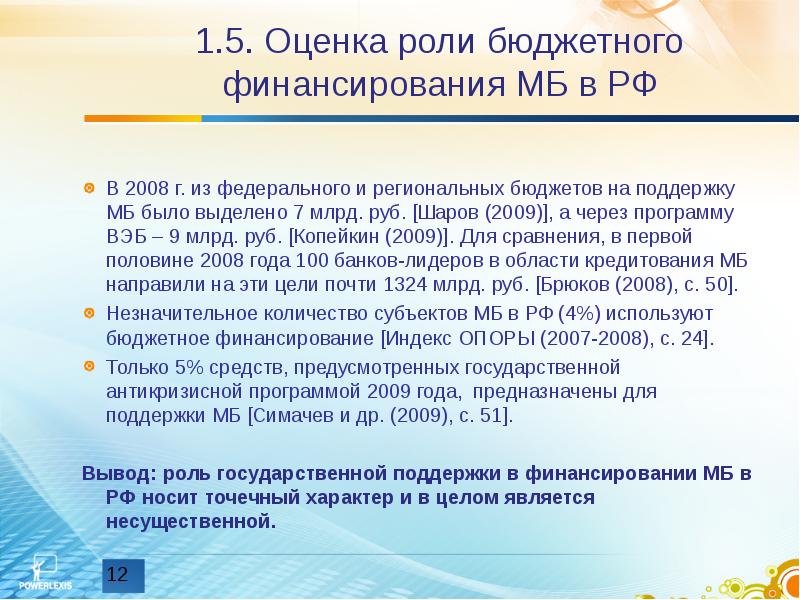 1.5. Оценка роли бюджетного финансирования МБ в РФ

В 2008 г. из федерального и региональных бюджетов на поддержку МБ было выделено 7 млрд. руб. [Шаров (2009)], а через программу ВЭБ – 9 млрд. руб. [Копейкин (2009)]. Для сравнения, в первой половине 2008 года 100 банков-лидеров в области кредитования МБ направили на эти цели почти 1324 млрд. руб. [Брюков (2008), с. 50].

Незначительное количество субъектов МБ в РФ (4%) используют бюджетное финансирование [Индекс ОПОРЫ (2007-2008), с. 24].

Только 5% средств, предусмотренных государственной антикризисной программой 2009 года, предназначены для поддержки МБ [Симачев и др. (2009), с. 51].

Вывод: роль государственной поддержки в финансировании МБ в РФ носит точечный характер и в целом является несущественной.

POWERLEXIS

12